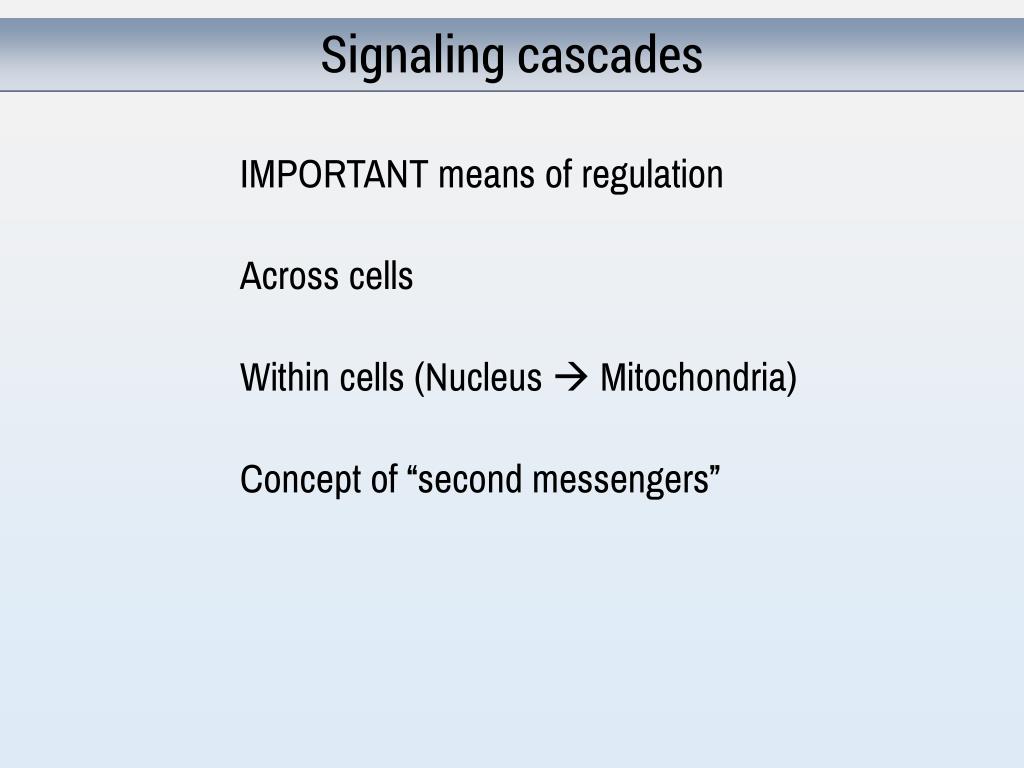 Signaling cascades

IMPORTANT means of regulation

Across cells

Within cells (Nucleus → Mitochondria)

Concept of “second messengers”